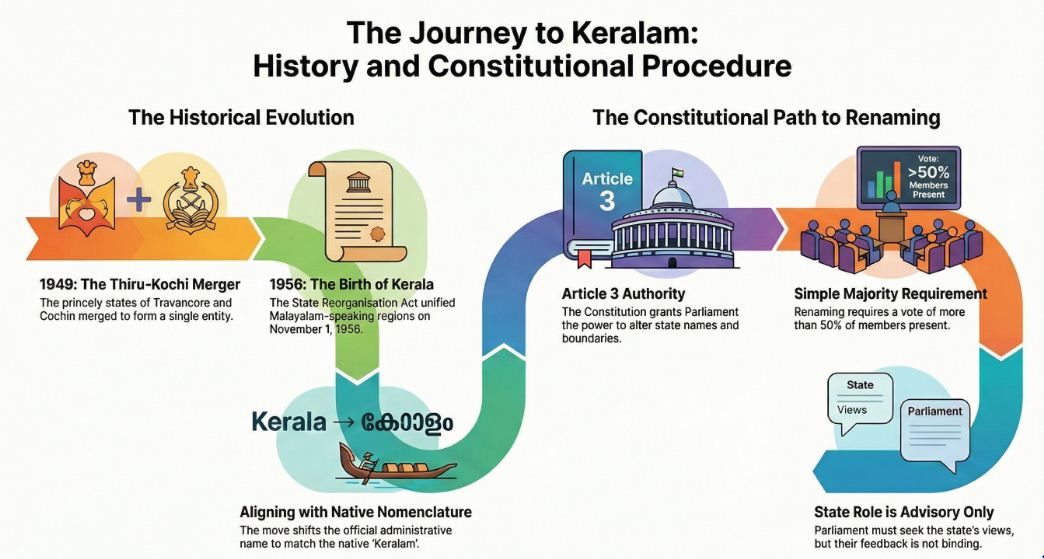 The Journey to Keralam:
History and Constitutional Procedure

The Historical Evolution

1949: The Thiru-Kochi Merger
The princely states of Travancore and Cochin merged to form a single entity.

1956: The Birth of Kerala
The State Reorganisation Act unified Malayalam-speaking regions on November 1, 1956.

Kerala → കേരളം

Aligning with Native Nomenclature
The move shifts the official administrative name to match the native 'Keralam'.

The Constitutional Path to Renaming

Article 3

Article 3 Authority
The Constitution grants Parliament the power to alter state names and boundaries.

Vote: >50% Members Present

Simple Majority Requirement
Renaming requires a vote of more than 50% of members present.

State Views

Parliament

State Role is Advisory Only
Parliament must seek the state's views, but their feedback is not binding.